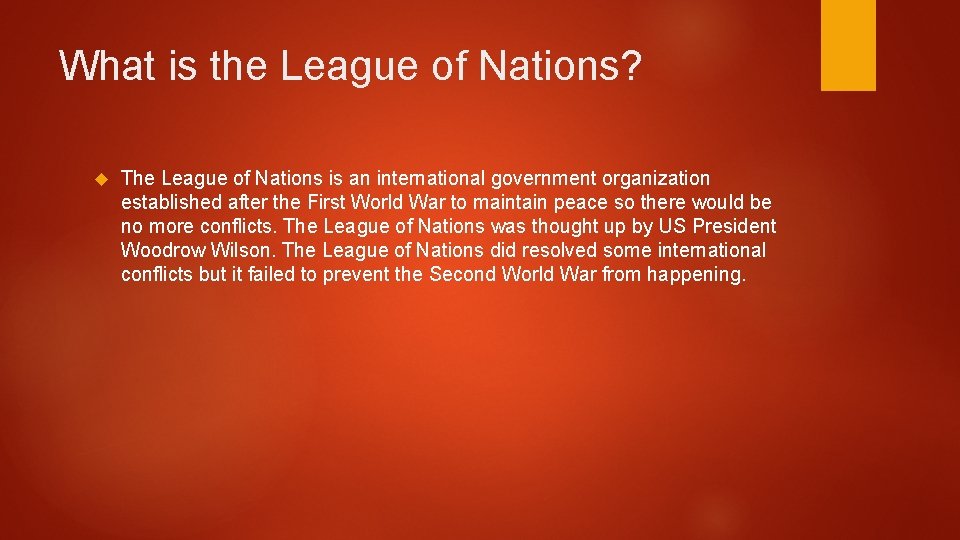 What is the League of Nations?

The League of Nations is an international government organization established after the First World War to maintain peace so there would be no more conflicts. The League of Nations was thought up by US President Woodrow Wilson. The League of Nations did resolved some international conflicts but it failed to prevent the Second World War from happening.